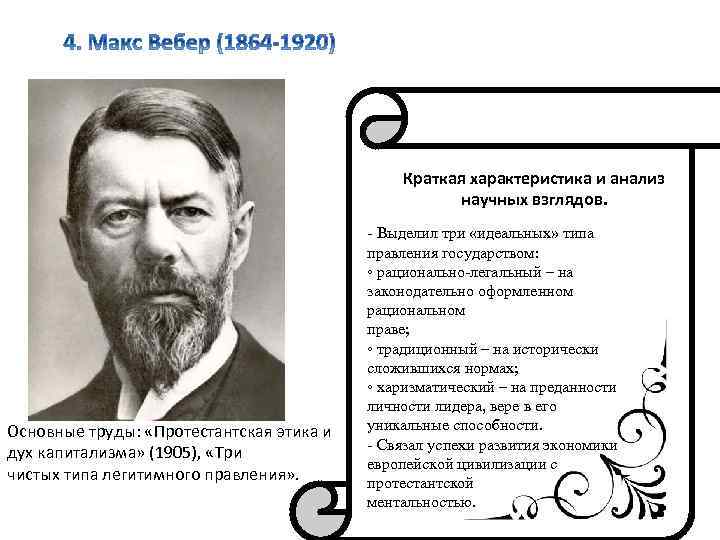 4. Макс Вебер (1864-1920)

Основные труды: «Протестантская этика и дух капитализма» (1905), «Три чистых типа легитимного правления».

Краткая характеристика и анализ научных взглядов.

- Выделил три «идеальных» типа правления государством:
◦ рационально-легальный – на законодательно оформленном рациональном праве;
◦ традиционный – на исторически сложившихся нормах;
◦ харизматический – на преданности личности лидера, вере в его уникальные способности.
- Связал успехи развития экономики европейской цивилизации с протестантской ментальностью.